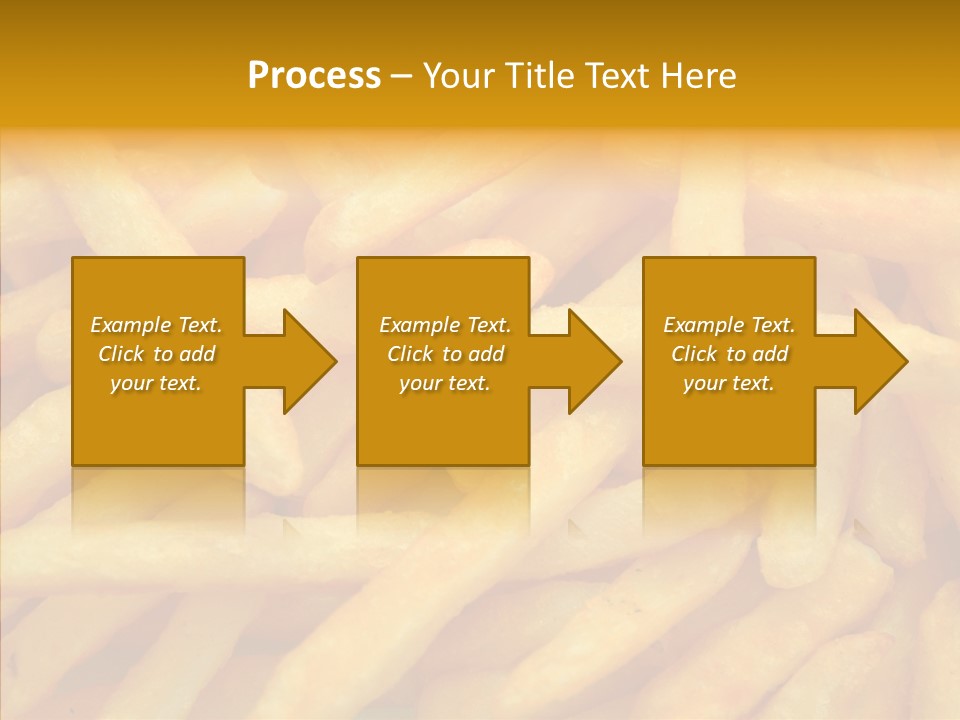 Process – Your Title Text Here

Example Text. Click to add your text.

Example Text. Click to add your text.

Example Text. Click to add your text.